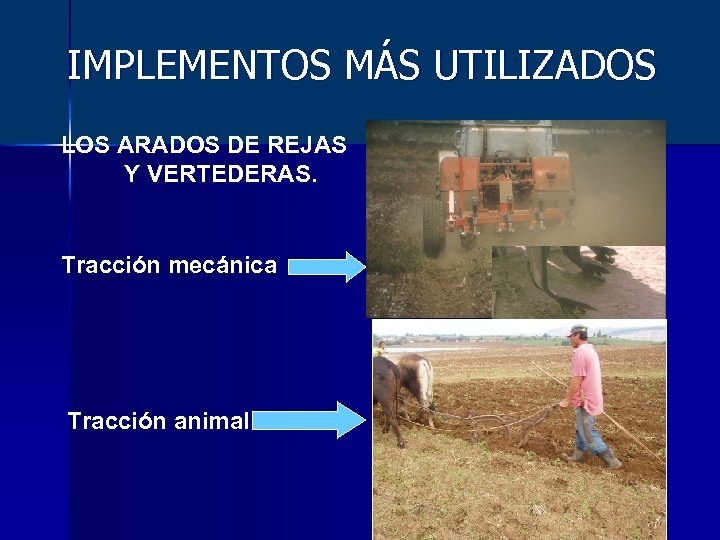 IMPLEMENTOS MÁS UTILIZADOS

LOS ARADOS DE REJAS Y VERTEDERAS.

Tracción mecánica

Tracción animal